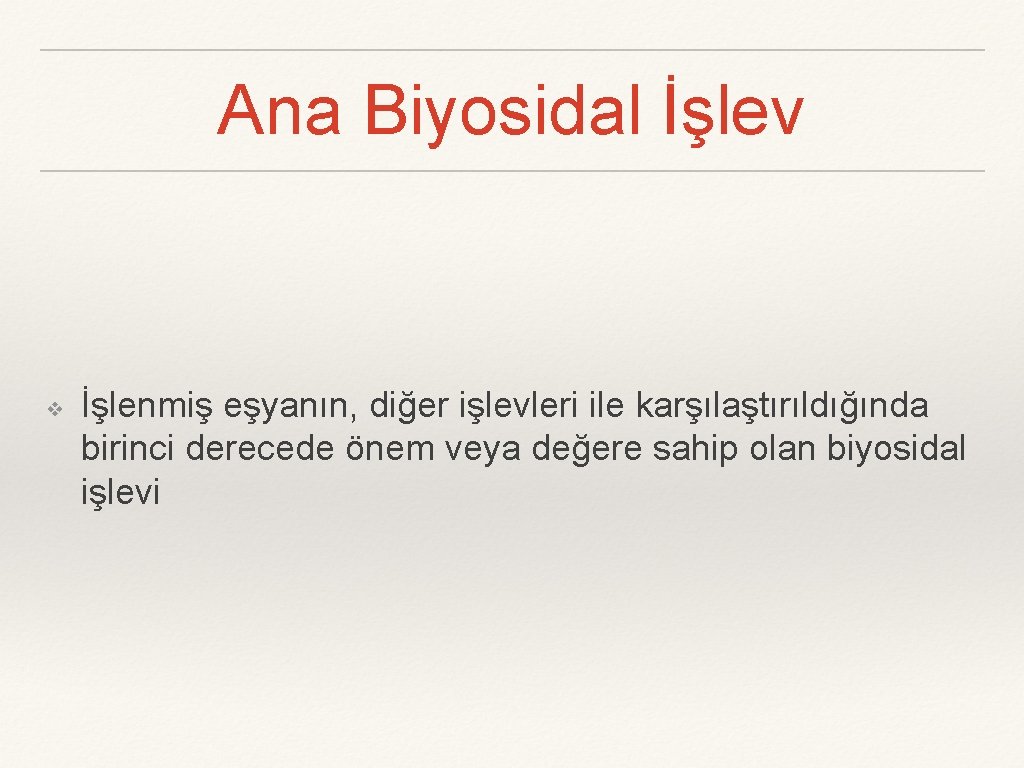 Ana Biyosidal İşlev

❖ İşlenmiş eşyanın, diğer işlevleri ile karşılaştırıldığında birinci derecede önem veya değere sahip olan biyosidal işlevi